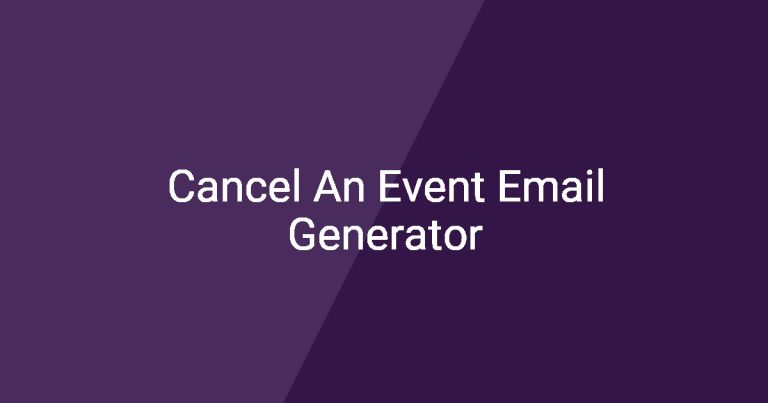 Cancel An Event Email Generator